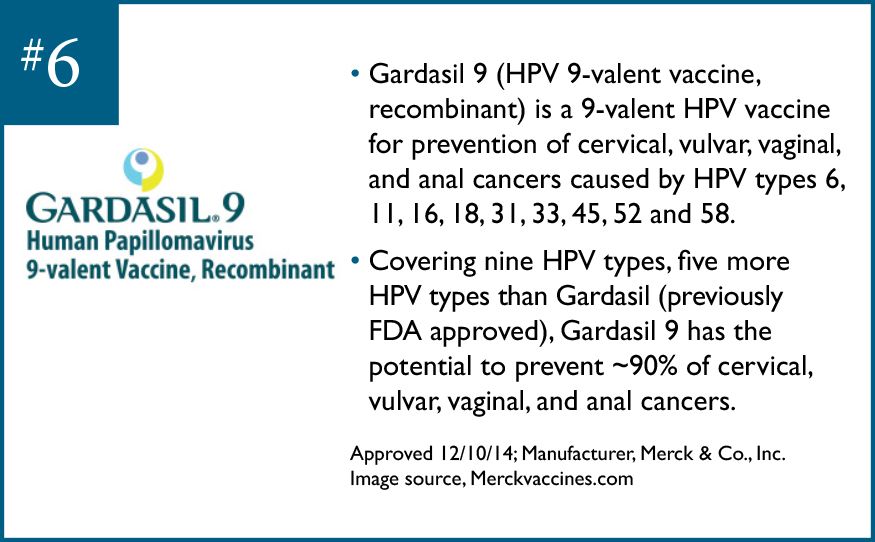 #6

GARDASIL® 9
Human Papillomavirus
9-valent Vaccine, Recombinant

• Gardasil 9 (HPV 9-valent vaccine, recombinant) is a 9-valent HPV vaccine for prevention of cervical, vulvar, vaginal, and anal cancers caused by HPV types 6, 11, 16, 18, 31, 33, 45, 52 and 58.

• Covering nine HPV types, five more HPV types than Gardasil (previously FDA approved), Gardasil 9 has the potential to prevent ~90% of cervical, vulvar, vaginal, and anal cancers.

Approved 12/10/14; Manufacturer, Merck & Co., Inc.
Image source, Merckvaccines.com